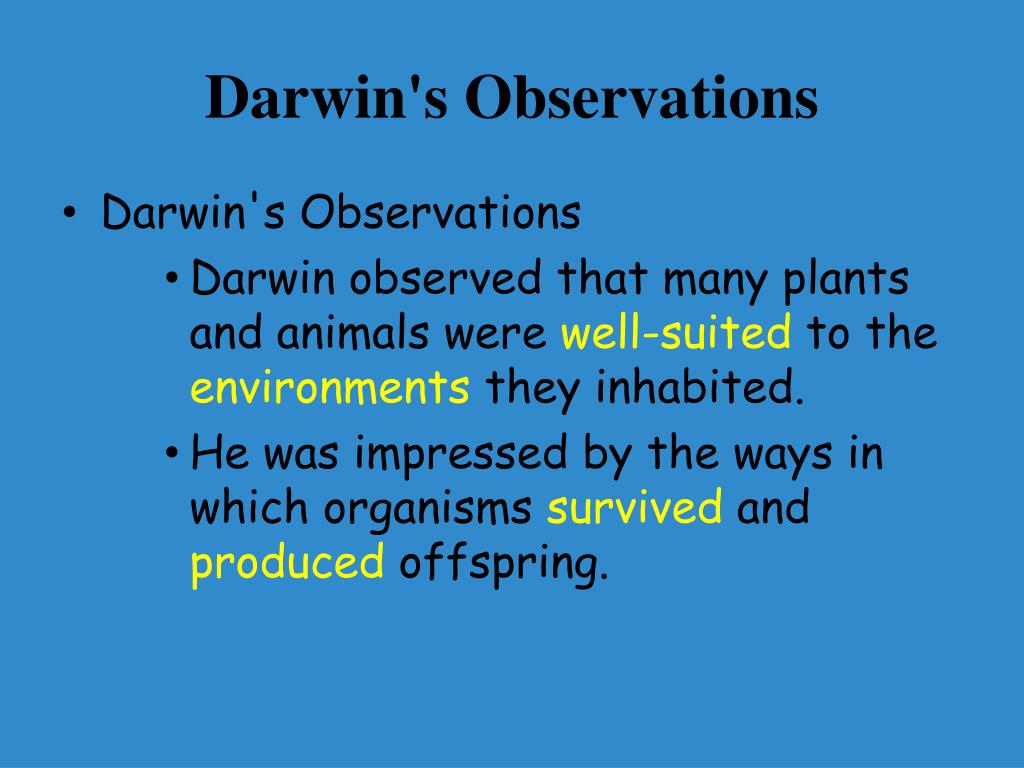 Darwin's Observations

• Darwin's Observations
  • Darwin observed that many plants and animals were well-suited to the environments they inhabited.
  • He was impressed by the ways in which organisms survived and produced offspring.